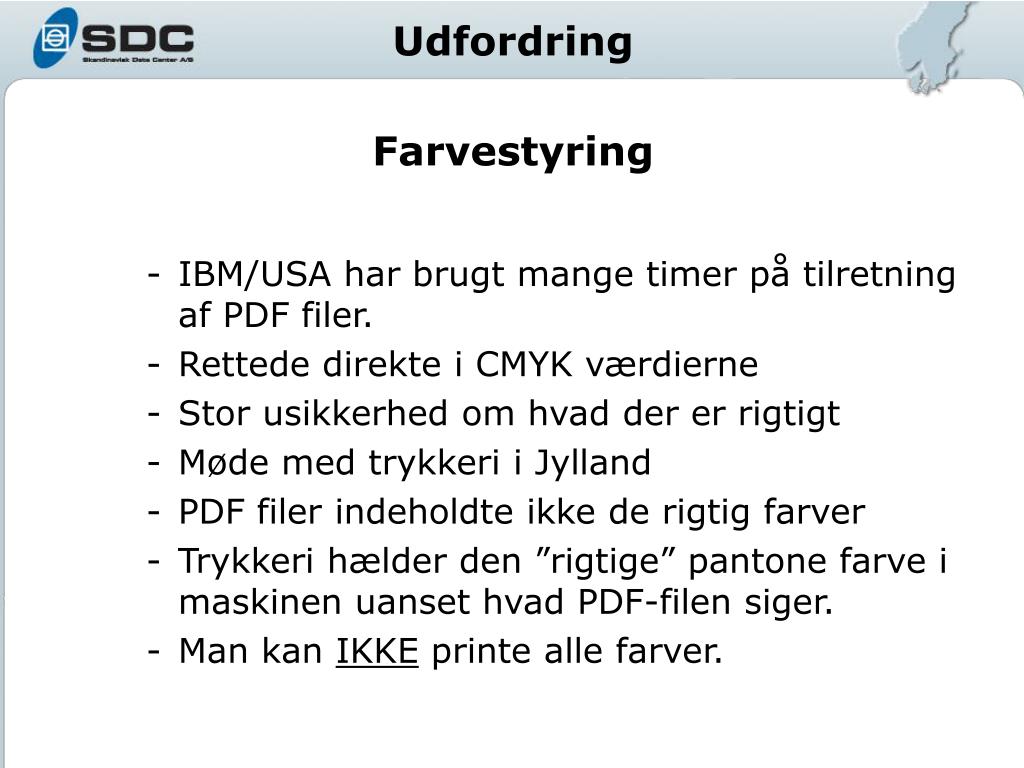 SDC
Skandinavisk Data Center A/S

Udfordring

Farvestyring

- IBM/USA har brugt mange timer på tilretning af PDF filer.
- Rettede direkte i CMYK værdierne
- Stor usikkerhed om hvad der er rigtigt
- Møde med trykkeri i Jylland
- PDF filer indeholdte ikke de rigtig farver
- Trykkeri hælder den ”rigtige” pantone farve i maskinen uanset hvad PDF-filen siger.
- Man kan IKKE printe alle farver.